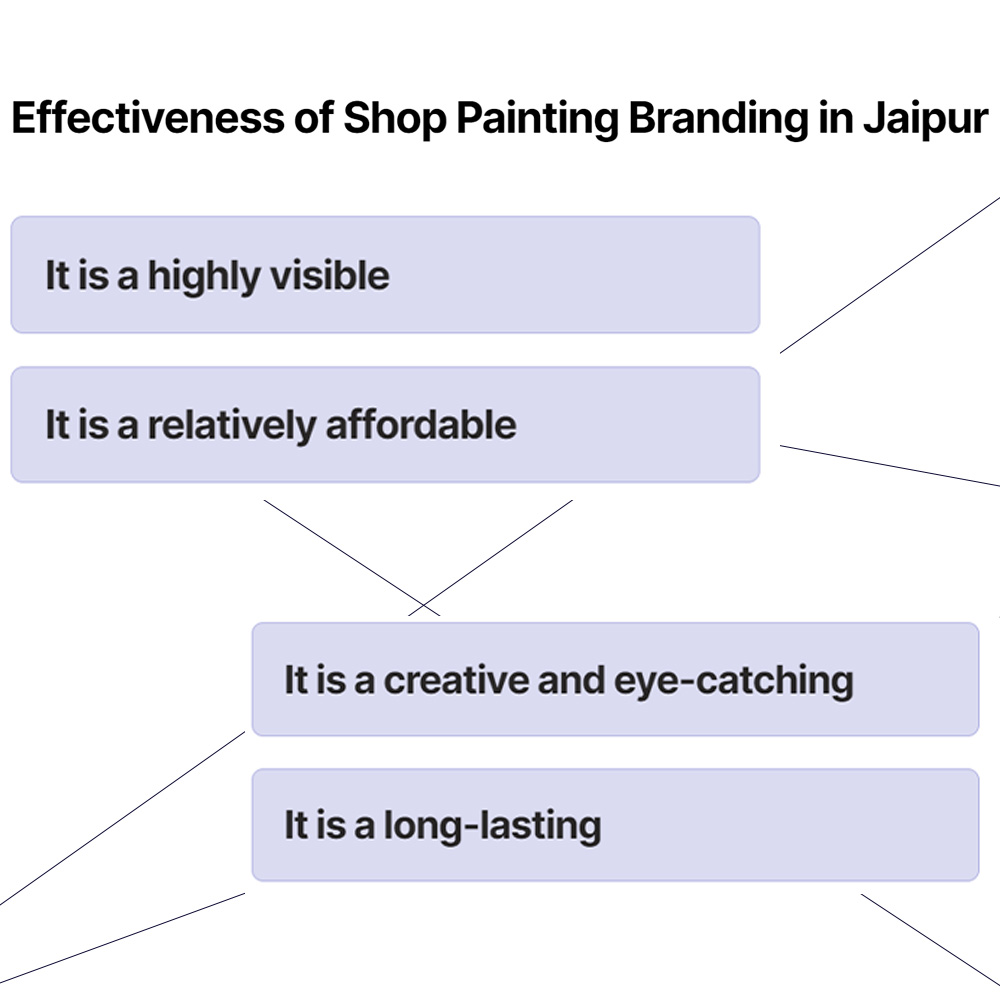 Effectiveness of Shop Painting Branding in Jaipur

It is a highly visible

It is a relatively affordable

It is a creative and eye-catching

It is a long-lasting